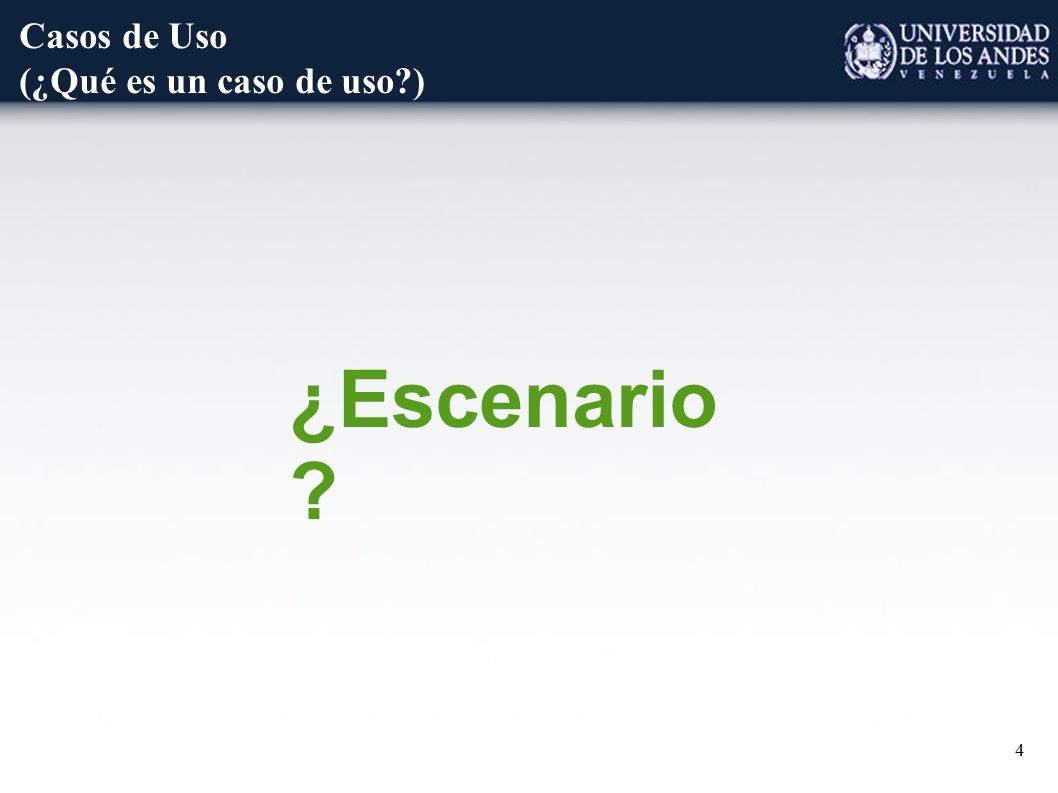 Casos de Uso
(¿Qué es un caso de uso?)

UNIVERSIDAD DE LOS ANDES
VENEZUELA

¿Escenario?

4